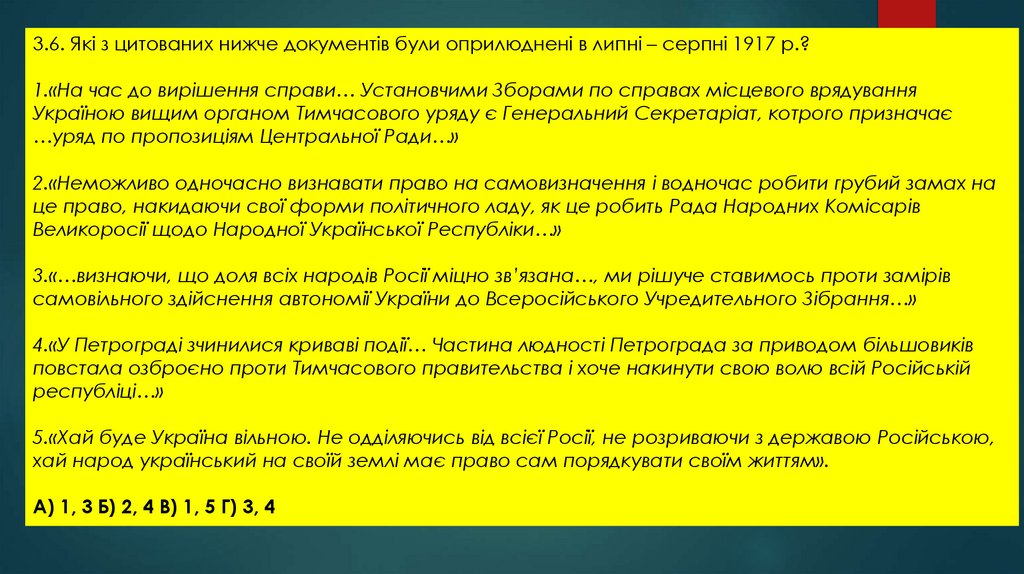 3.6. Які з цитованих нижче документів були оприлюднені в липні – серпні 1917 р.?

1.«На час до вирішення справи… Установчими Зборами по справах місцевого врядування Україною вищим органом Тимчасового уряду є Генеральний Секретаріат, котрого призначає …уряд по пропозиціям Центральної Ради…»

2.«Неможливо одночасно визнавати право на самовизначення і водночас робити грубий замах на це право, накидаючи свої форми політичного ладу, як це робить Рада Народних Комісарів Великоросії щодо Народної Української Республіки…»

3.«…визнаючи, що доля всіх народів Росії міцно зв'язана…, ми рішуче ставимось проти замірів самовільного здійснення автономії України до Всеросійського Учредительного Зібрання…»

4.«У Петрограді зчинилися криваві події… Частина людності Петрограда за приводом більшовиків повстала озброєно проти Тимчасового правительства і хоче накинути свою волю всій Російській республіці…»

5.«Хай буде Україна вільною. Не одділяючись від всієї Росії, не розриваючи з державою Російською, хай народ український на своїй землі має право сам порядкувати своїм життям».

А) 1, 3 Б) 2, 4 В) 1, 5 Г) 3, 4